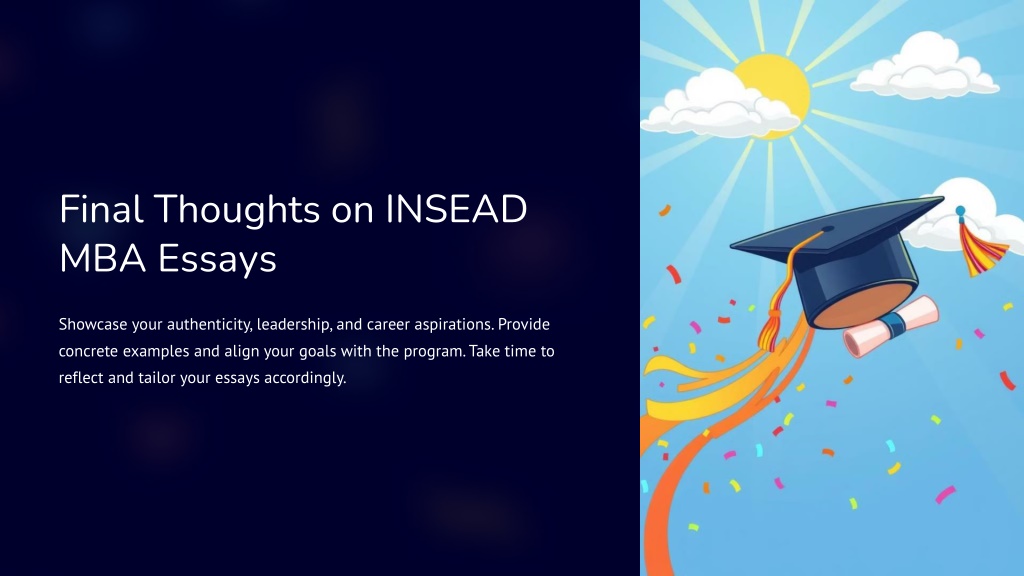 Final Thoughts on INSEAD MBA Essays

Showcase your authenticity, leadership, and career aspirations. Provide concrete examples and align your goals with the program. Take time to reflect and tailor your essays accordingly.